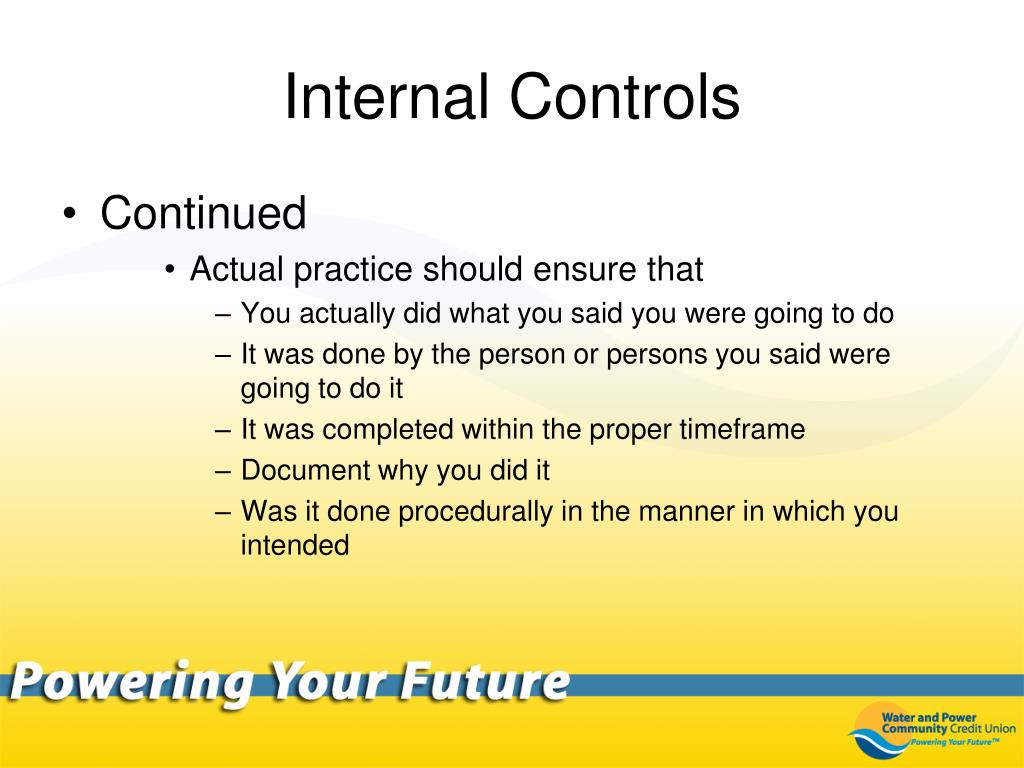 Internal Controls

• Continued
• Actual practice should ensure that
– You actually did what you said you were going to do
– It was done by the person or persons you said were going to do it
– It was completed within the proper timeframe
– Document why you did it
– Was it done procedurally in the manner in which you intended

Powering Your Future

Water and Power Community Credit Union
Powering Your Future™